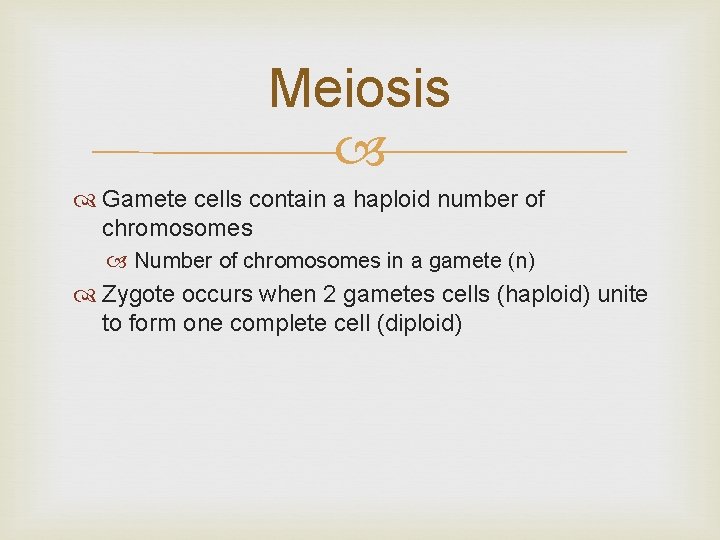 Meiosis

Gamete cells contain a haploid number of chromosomes

Number of chromosomes in a gamete (n)

Zygote occurs when 2 gametes cells (haploid) unite to form one complete cell (diploid)